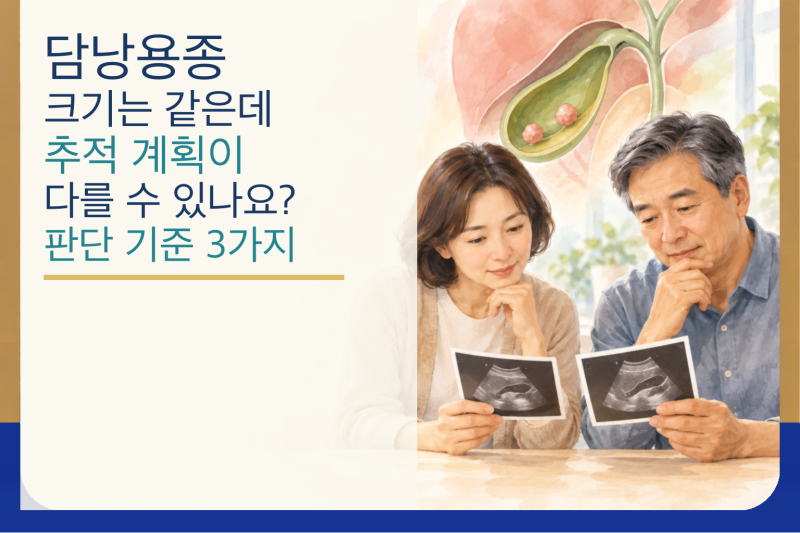 담낭용종
크기는 같은데
추적 계획이
다를 수 있나요?
판단 기준 3가지